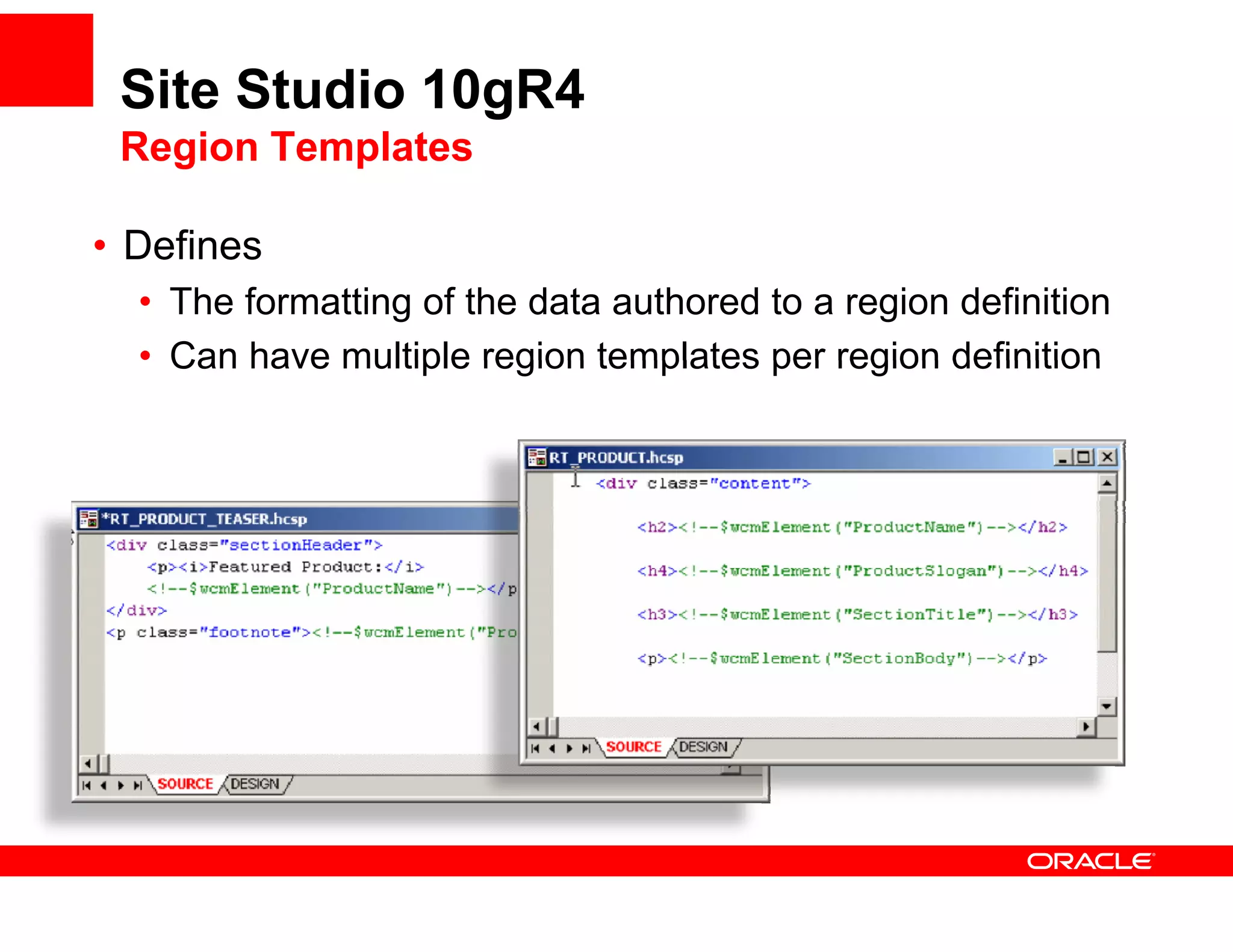 Site Studio 10gR4
Region Templates

• Defines
  • The formatting of the data authored to a region definition
  • Can have multiple region templates per region definition

*RT_PRODUCT_TEASER.hcsp
<div class="sectionHeader">
<p><i>Featured Product:</i>
<!--$wcmElement("ProductName")--></p
</div>
<p class="footnote"><!--$wcmElement("Pro
SOURCE DESIGN

RT_PRODUCT.hcsp
<div class="content">
<h2><!--$wcmElement("ProductName")--></h2>
<h4><!--$wcmElement("ProductSlogan")--></h4>
<h3><!--$wcmElement("SectionTitle")--></h3>
<p><!--$wcmElement("SectionBody")--></p>
SOURCE DESIGN

ORACLE